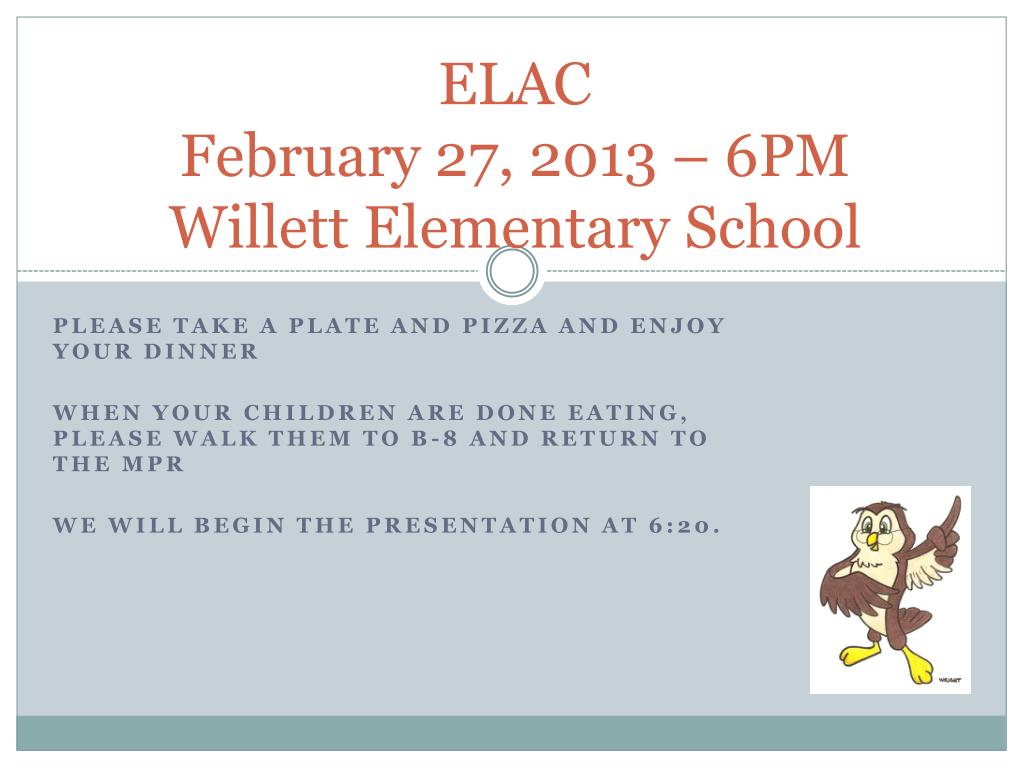 ELAC
February 27, 2013 – 6PM
Willett Elementary School

PLEASE TAKE A PLATE AND PIZZA AND ENJOY YOUR DINNER

WHEN YOUR CHILDREN ARE DONE EATING, PLEASE WALK THEM TO B-8 AND RETURN TO THE MPR

WE WILL BEGIN THE PRESENTATION AT 6:20.

WRIGHT